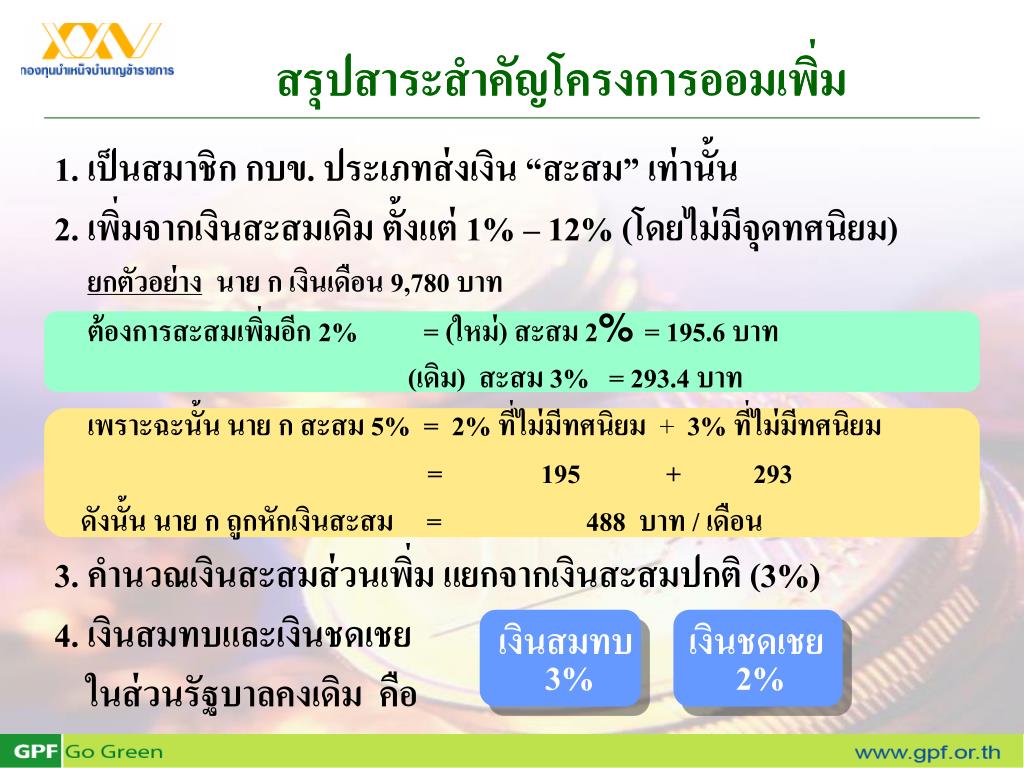 กองทุนบำเหน็จบำนาญข้าราชการ

สรุปสาระสำคัญโครงการออมเพิ่ม

1. เป็นสมาชิก กบข. ประเภทส่งเงิน “สะสม” เท่านั้น

2. เพิ่มจากเงินสะสมเดิม ตั้งแต่ 1% – 12% (โดยไม่มีจุดทศนิยม)

ยกตัวอย่าง นาย ก เงินเดือน 9,780 บาท

ต้องการสะสมเพิ่มอีก 2% = (ใหม่) สะสม 2% = 195.6 บาท

(เดิม) สะสม 3% = 293.4 บาท

เพราะฉะนั้น นาย ก สะสม 5% = 2% ที่ไม่มีทศนิยม + 3% ที่ไม่มีทศนิยม

= 195 + 293

ดังนั้น นาย ก ถูกหักเงินสะสม = 488 บาท / เดือน

3. คำนวณเงินสะสมส่วนเพิ่ม แยกจากเงินสะสมปกติ (3%)

4. เงินสมทบและเงินชดเชย ในส่วนรัฐบาลคงเดิม คือ

เงินสมทบ 3%

เงินชดเชย 2%

GPF Go Green

www.gpf.or.th